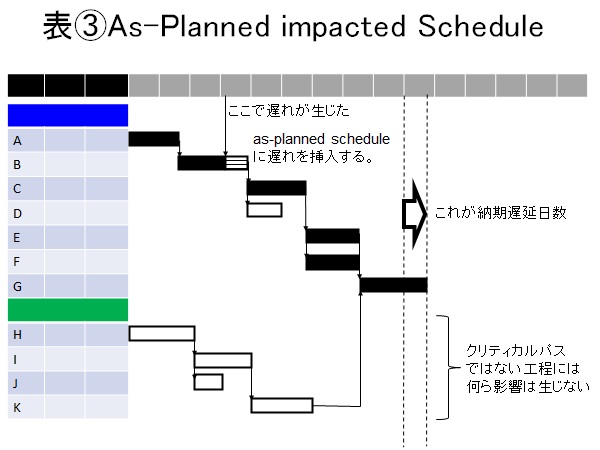 表③As-Planned impacted Schedule

ここで遅れが生じた

as-planned schedule
に遅れを挿入する。

これが納期遅延日数

A
B
C
D
E
F
G
H
I
J
K

クリティカルパス
ではない工程には
何ら影響は生じない